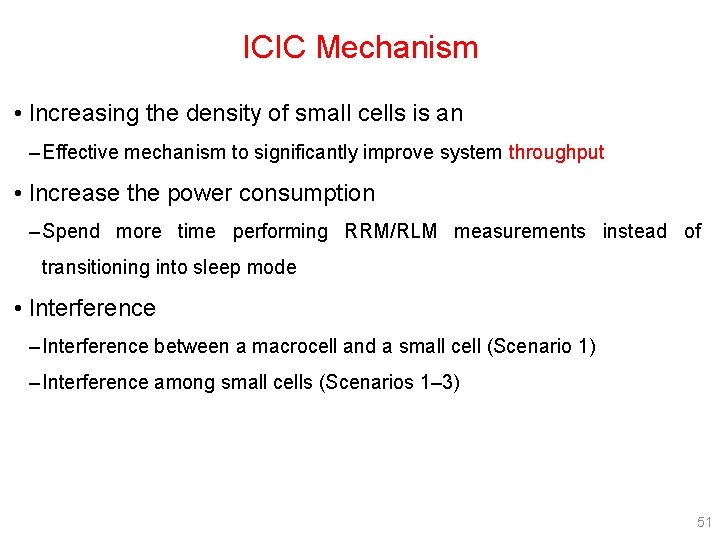 ICIC Mechanism

• Increasing the density of small cells is an

– Effective mechanism to significantly improve system throughput

• Increase the power consumption

– Spend more time performing RRM/RLM measurements instead of transitioning into sleep mode

• Interference

– Interference between a macrocell and a small cell (Scenario 1)

– Interference among small cells (Scenarios 1–3)

51